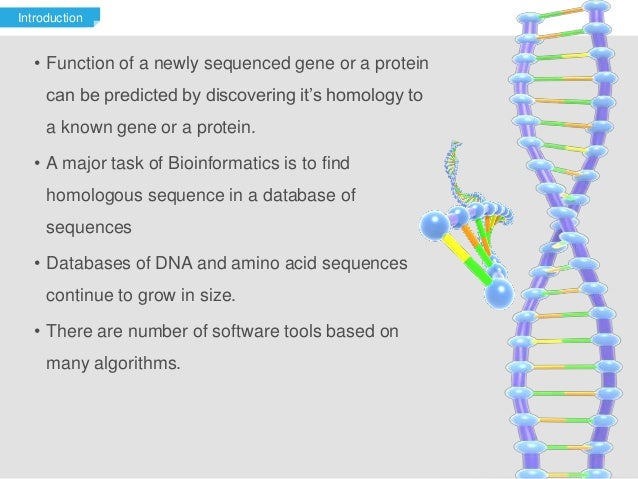 Introduction

• Function of a newly sequenced gene or a protein can be predicted by discovering it's homology to a known gene or a protein.

• A major task of Bioinformatics is to find homologous sequence in a database of sequences

• Databases of DNA and amino acid sequences continue to grow in size.

• There are number of software tools based on many algorithms.